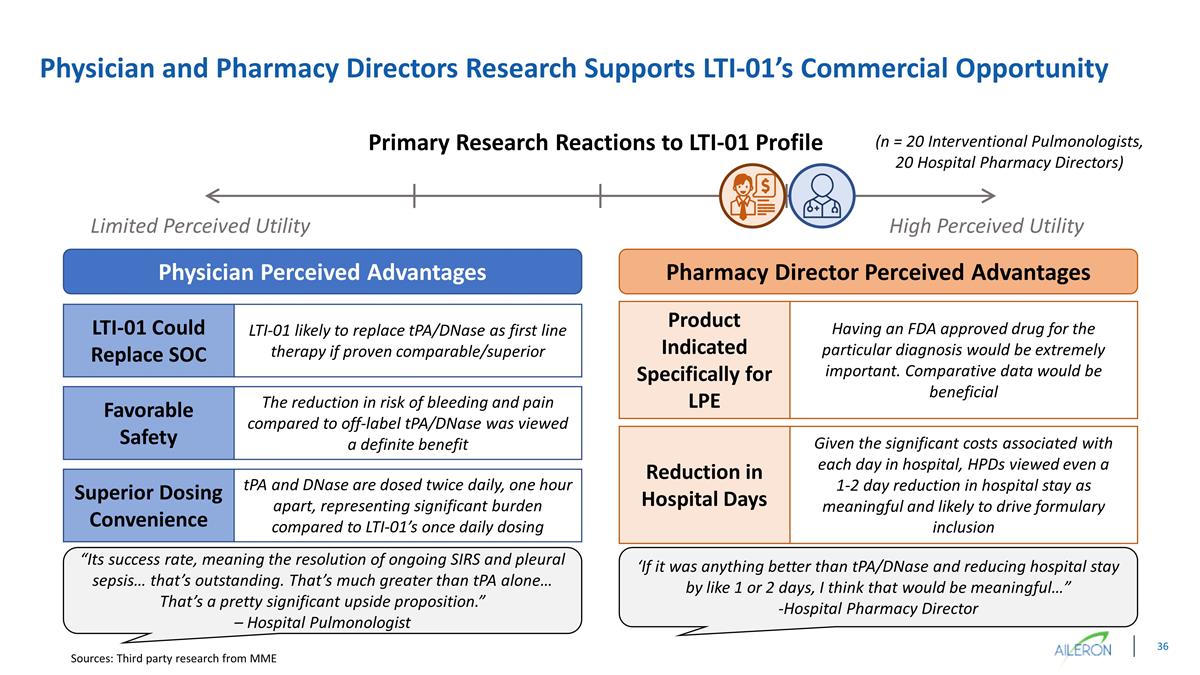 Physician and Pharmacy Directors Research Supports LTI-01's Commercial Opportunity

Primary Research Reactions to LTI-01 Profile

(n = 20 Interventional Pulmonologists, 20 Hospital Pharmacy Directors)

Limited Perceived Utility

High Perceived Utility

Physician Perceived Advantages

| LTI-01 Could Replace SOC | LTI-01 likely to replace tPA/DNase as first line therapy if proven comparable/superior |
|---|---|
| Favorable Safety | The reduction in risk of bleeding and pain compared to off-label tPA/DNase was viewed a definite benefit |
| Superior Dosing Convenience | tPA and DNase are dosed twice daily, one hour apart, representing significant burden compared to LTI-01's once daily dosing |

"Its success rate, meaning the resolution of ongoing SIRS and pleural sepsis… that's outstanding. That's much greater than tPA alone… That's a pretty significant upside proposition."
– Hospital Pulmonologist

Pharmacy Director Perceived Advantages

| Product Indicated Specifically for LPE | Having an FDA approved drug for the particular diagnosis would be extremely important. Comparative data would be beneficial |
|---|---|
| Reduction in Hospital Days | Given the significant costs associated with each day in hospital, HPDs viewed even a 1-2 day reduction in hospital stay as meaningful and likely to drive formulary inclusion |

'If it was anything better than tPA/DNase and reducing hospital stay by like 1 or 2 days, I think that would be meaningful…"
-Hospital Pharmacy Director

Sources: Third party research from MME

AILERON

36